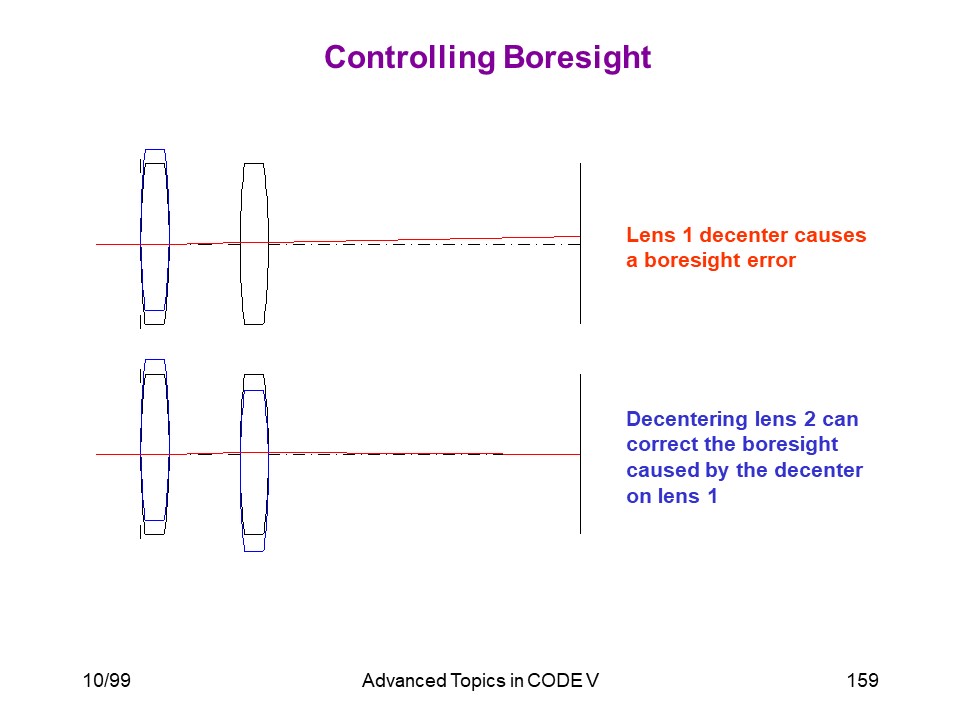 Controlling Boresight

Lens 1 decenter causes a boresight error

Decentering lens 2 can correct the boresight caused by the decenter on lens 1

10/99

Advanced Topics in CODE V

159